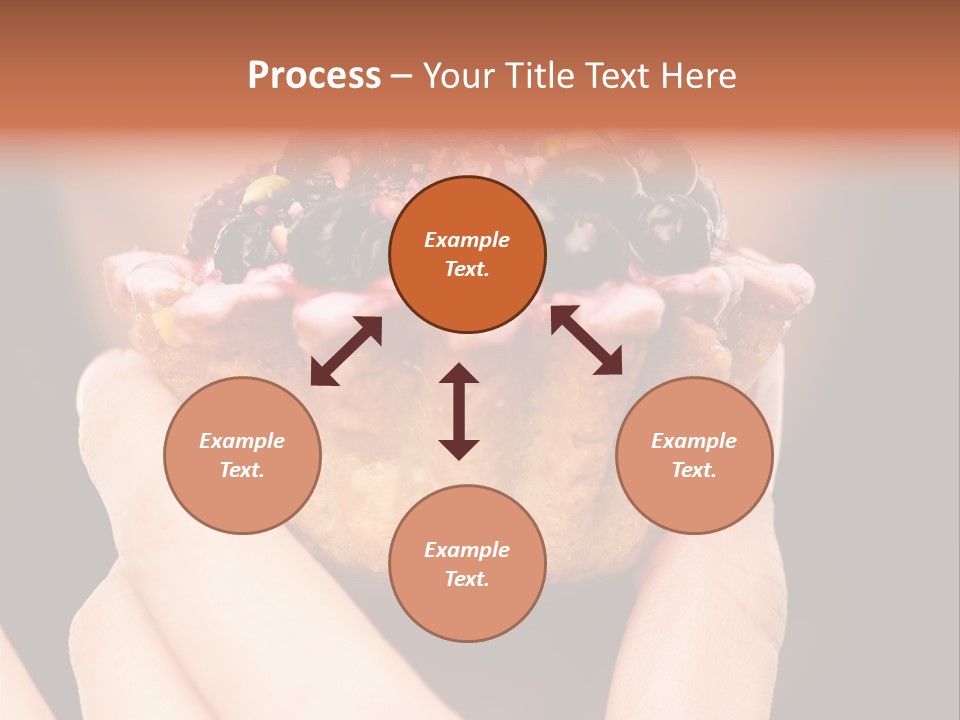 Process – Your Title Text Here

Example Text.

Example Text.

Example Text.

Example Text.